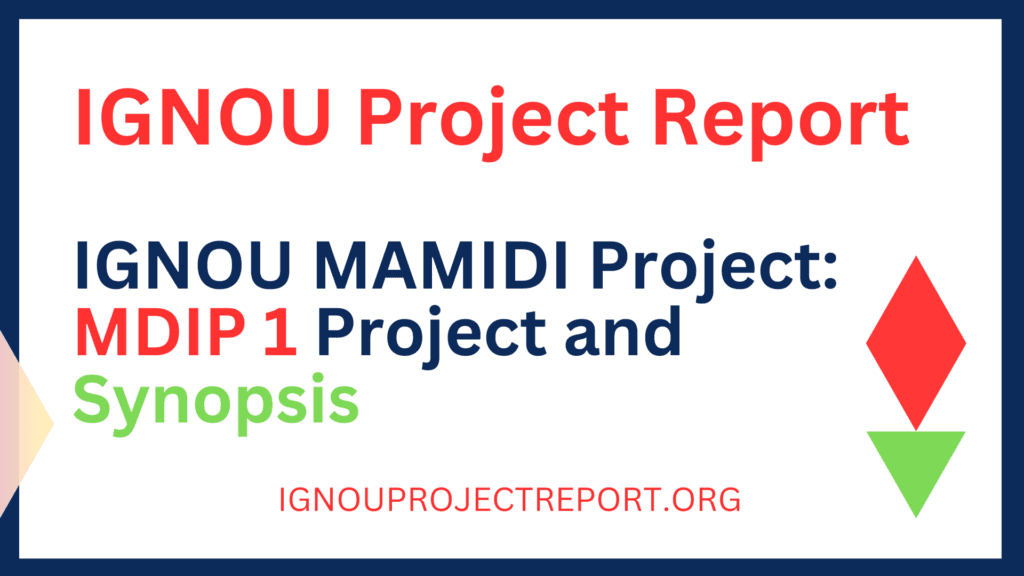 IGNOU Project Report

IGNOU MAMIDI Project: MDIP 1 Project and Synopsis

IGNOUPROJECTREPORT.ORG